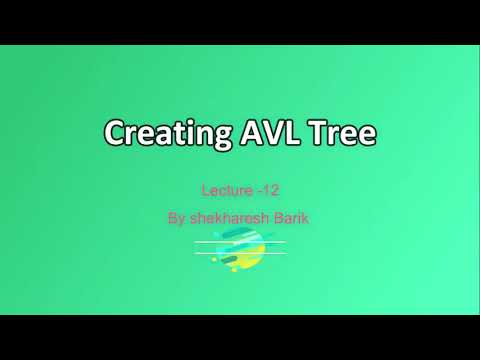 Creating AVL Tree

Lecture -12

By shakharesh Barik